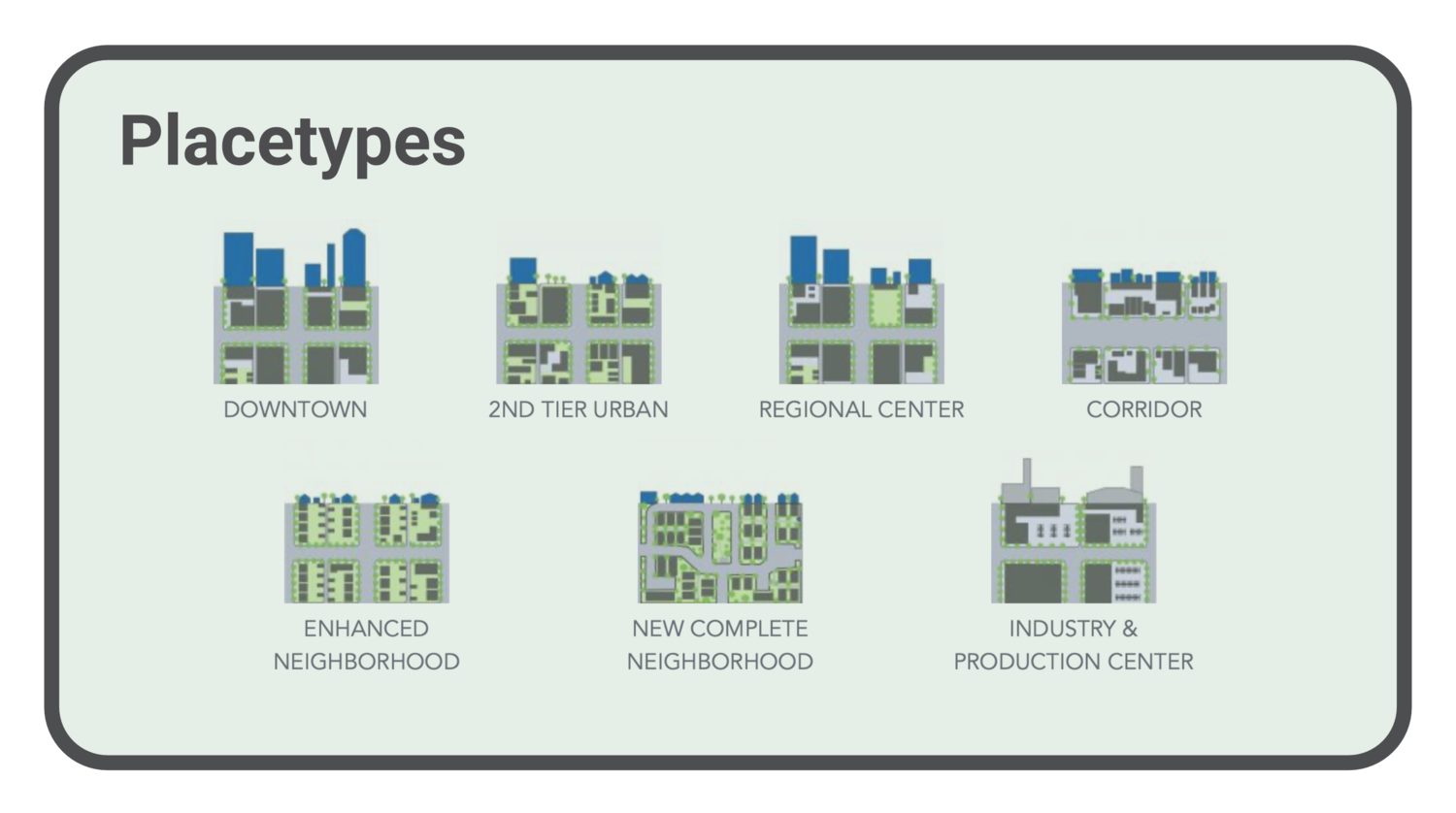 Placetypes

DOWNTOWN

2ND TIER URBAN

REGIONAL CENTER

CORRIDOR

ENHANCED NEIGHBORHOOD

NEW COMPLETE NEIGHBORHOOD

INDUSTRY & PRODUCTION CENTER